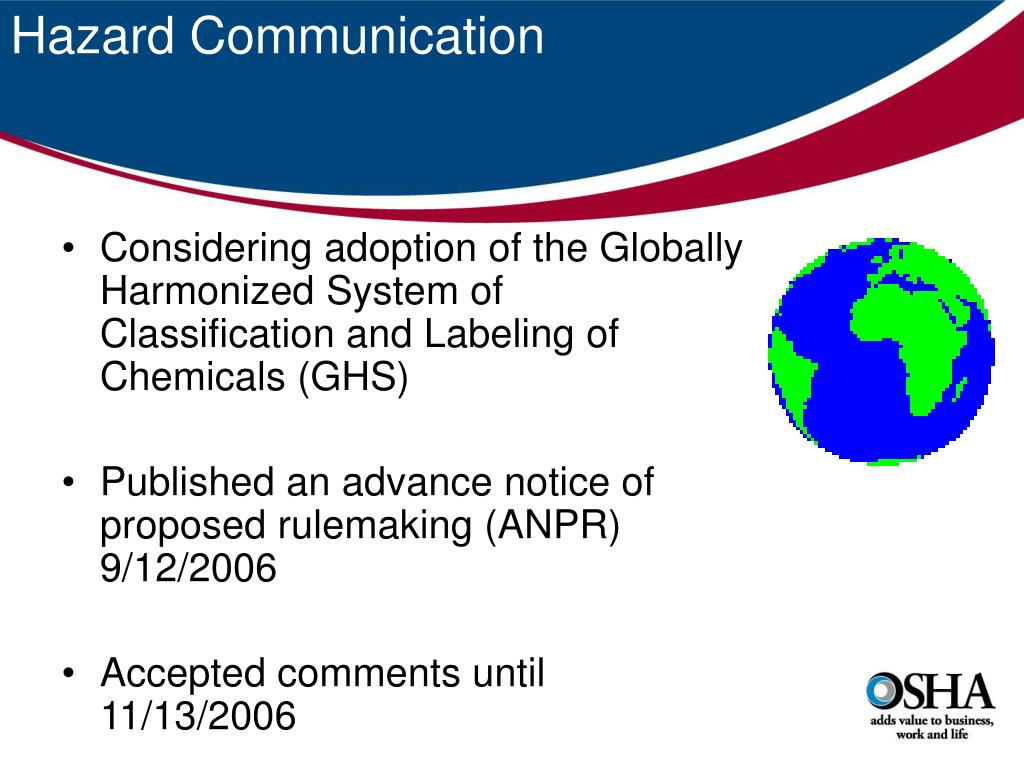 Hazard Communication

• Considering adoption of the Globally Harmonized System of Classification and Labeling of Chemicals (GHS)

• Published an advance notice of proposed rulemaking (ANPR) 9/12/2006

• Accepted comments until 11/13/2006

OSHA
adds value to business, work and life